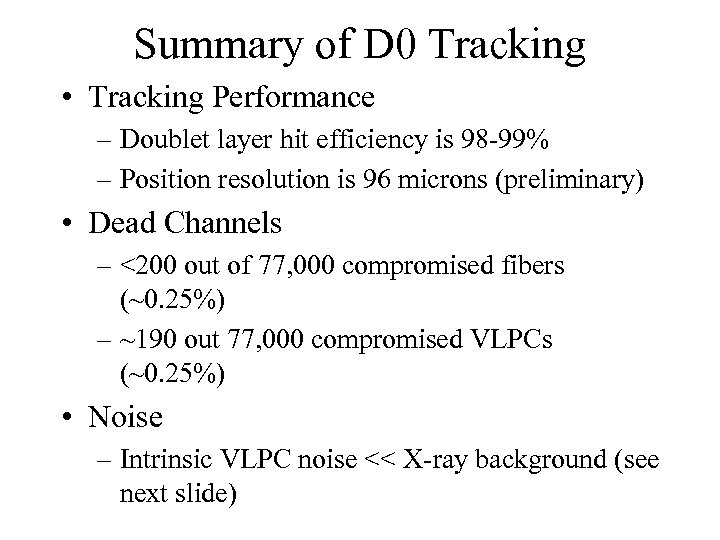 Summary of D0 Tracking

• Tracking Performance
– Doublet layer hit efficiency is 98-99%
– Position resolution is 96 microns (preliminary)

• Dead Channels
– <200 out of 77,000 compromised fibers (~0.25%)
– ~190 out 77,000 compromised VLPCs (~0.25%)

• Noise
– Intrinsic VLPC noise << X-ray background (see next slide)